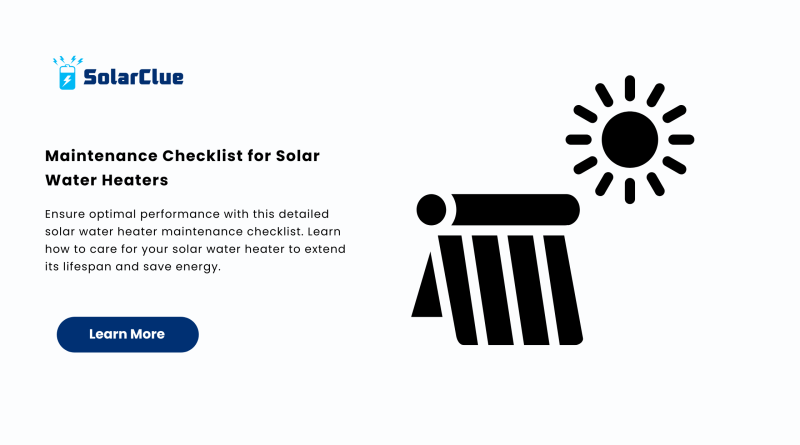 SolarClue

Maintenance Checklist for Solar Water Heaters

Ensure optimal performance with this detailed solar water heater maintenance checklist. Learn how to care for your solar water heater to extend its lifespan and save energy.

Learn More